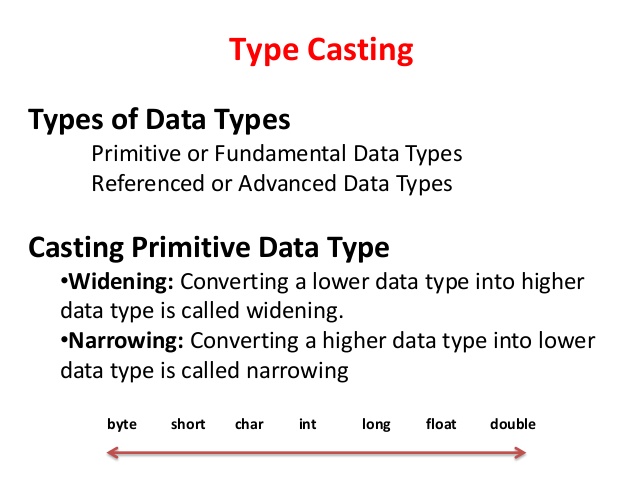 Type Casting

Types of Data Types

Primitive or Fundamental Data Types
Referenced or Advanced Data Types

Casting Primitive Data Type

•Widening: Converting a lower data type into higher data type is called widening.

•Narrowing: Converting a higher data type into lower data type is called narrowing

byte short char int long float double